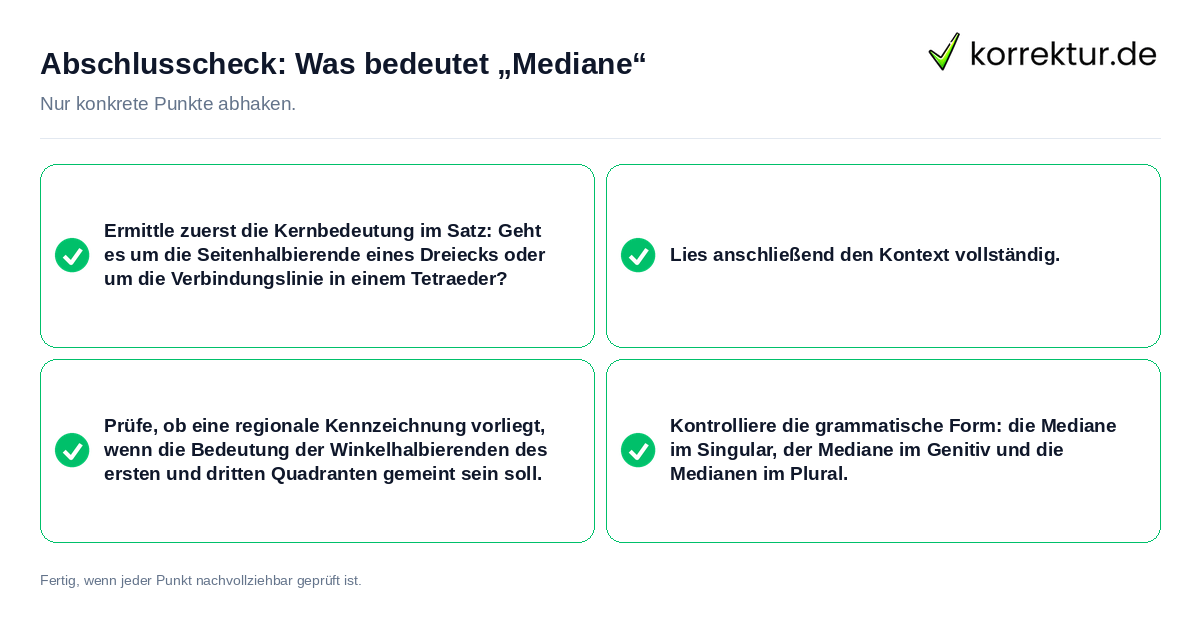 Abschlusscheck: Was bedeutet „Mediane“

korrektur.de

Nur konkrete Punkte abhaken.

Ermittle zuerst die Kernbedeutung im Satz: Geht es um die Seitenhalbierende eines Dreiecks oder um die Verbindungslinie in einem Tetraeder?

Lies anschließend den Kontext vollständig.

Prüfe, ob eine regionale Kennzeichnung vorliegt, wenn die Bedeutung der Winkelhalbierenden des ersten und dritten Quadranten gemeint sein soll.

Kontrolliere die grammatische Form: die Mediane im Singular, der Mediane im Genitiv und die Medianen im Plural.

Fertig, wenn jeder Punkt nachvollziehbar geprüft ist.